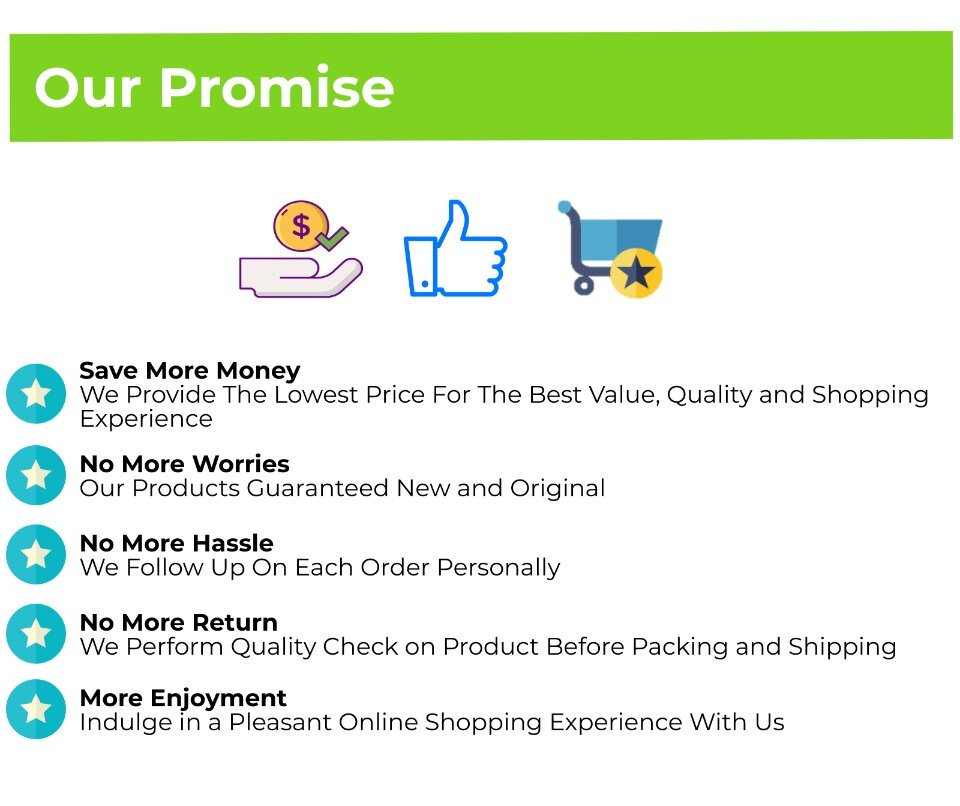 Our Promise

$

Save More Money
We Provide The Lowest Price For The Best Value, Quality and Shopping Experience

No More Worries
Our Products Guaranteed New and Original

No More Hassle
We Follow Up On Each Order Personally

No More Return
We Perform Quality Check on Product Before Packing and Shipping

More Enjoyment
Indulge in a Pleasant Online Shopping Experience With Us